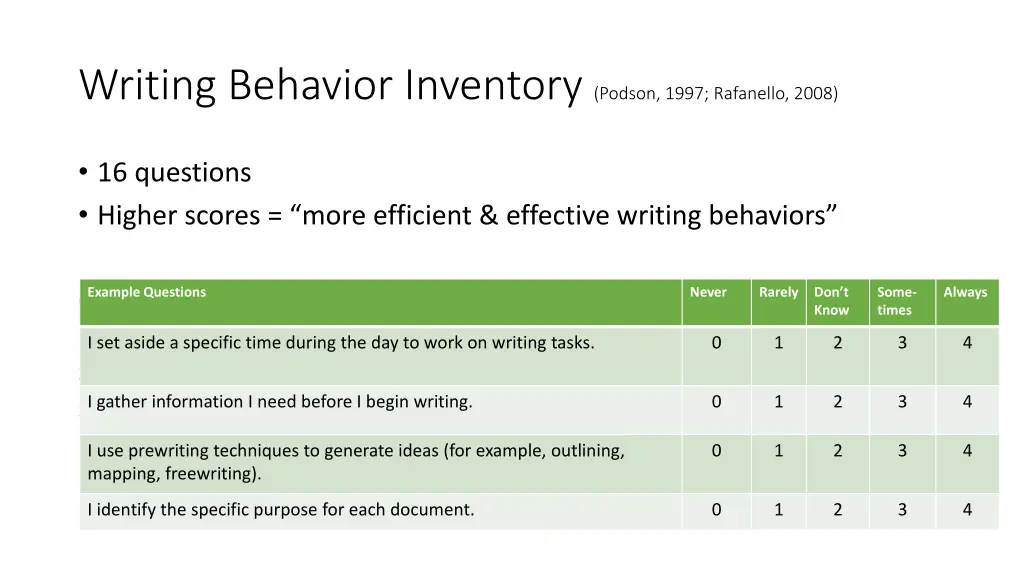 Writing Behavior Inventory (Podson, 1997; Rafanello, 2008)

• 16 questions
• Higher scores = “more efficient & effective writing behaviors”

| Example Questions | Never | Rarely | Don’t Know | Some-times | Always |
|---|---|---|---|---|---|
| I set aside a specific time during the day to work on writing tasks. | 0 | 1 | 2 | 3 | 4 |
| I gather information I need before I begin writing. | 0 | 1 | 2 | 3 | 4 |
| I use prewriting techniques to generate ideas (for example, outlining, mapping, freewriting). | 0 | 1 | 2 | 3 | 4 |
| I identify the specific purpose for each document. | 0 | 1 | 2 | 3 | 4 |